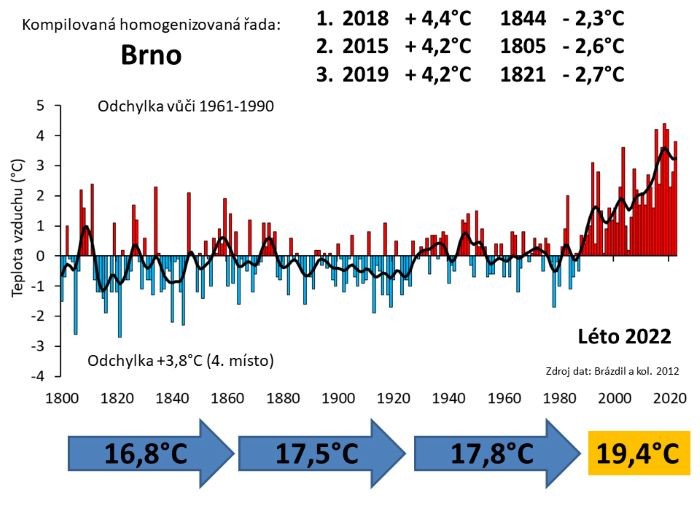 Kompilovaná homogenizovaná řada:

Brno

1. 2018 + 4,4°C 1844 - 2,3°C
2. 2015 + 4,2°C 1805 - 2,6°C
3. 2019 + 4,2°C 1821 - 2,7°C

Odchylka vůči 1961-1990

Teplota vzduchu (°C)

5
4
3
2
1
0
-1
-2
-3
-4

Léto 2022

Odchylka +3,8°C (4. místo)

Zdroj dat: Brázdil a kol. 2012

1800 1820 1840 1860 1880 1900 1920 1940 1960 1980 2000 2020

16,8°C

17,5°C

17,8°C

19,4°C